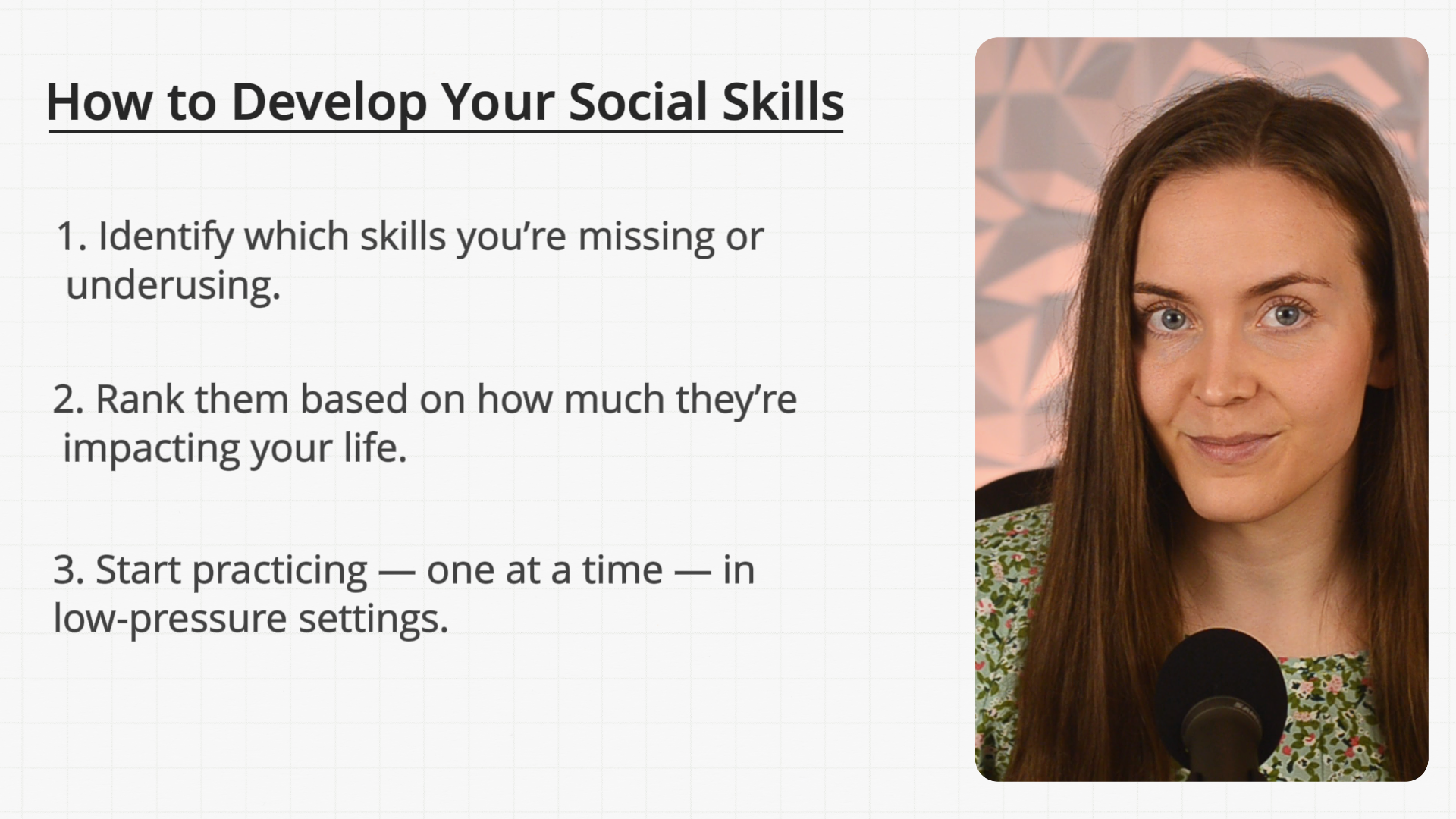 How to Develop Your Social Skills

1. Identify which skills you’re missing or underusing.

2. Rank them based on how much they’re impacting your life.

3. Start practicing — one at a time — in low-pressure settings.